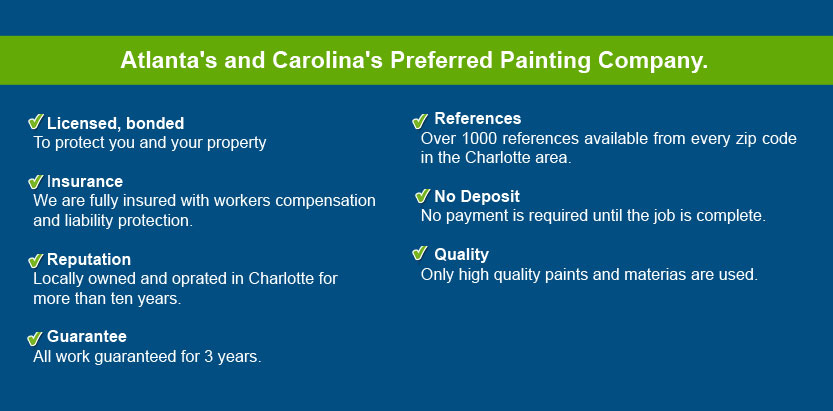 Atlanta's and Carolina's Preferred Painting Company.

Licensed, bonded
To protect you and your property

Insurance
We are fully insured with workers compensation and liability protection.

Reputation
Locally owned and oprated in Charlotte for more than ten years.

Guarantee
All work guaranteed for 3 years.

References
Over 1000 references available from every zip code in the Charlotte area.

No Deposit
No payment is required until the job is complete.

Quality
Only high quality paints and materias are used.